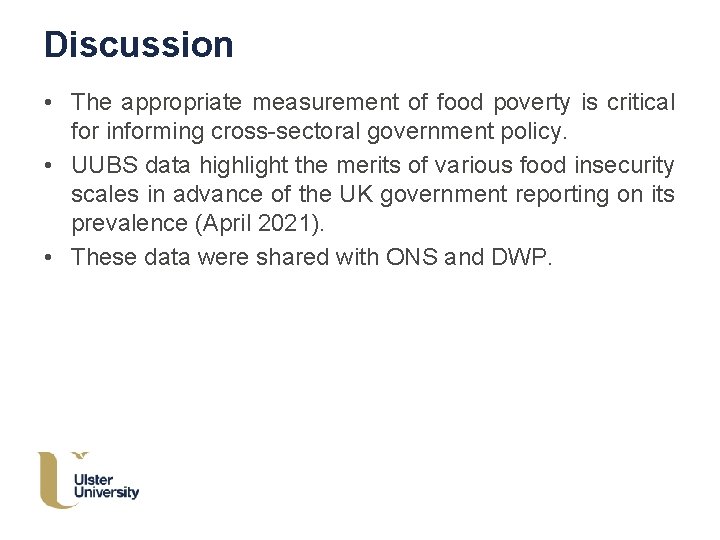 Discussion

• The appropriate measurement of food poverty is critical for informing cross-sectoral government policy.
• UUBS data highlight the merits of various food insecurity scales in advance of the UK government reporting on its prevalence (April 2021).
• These data were shared with ONS and DWP.

Ulster University